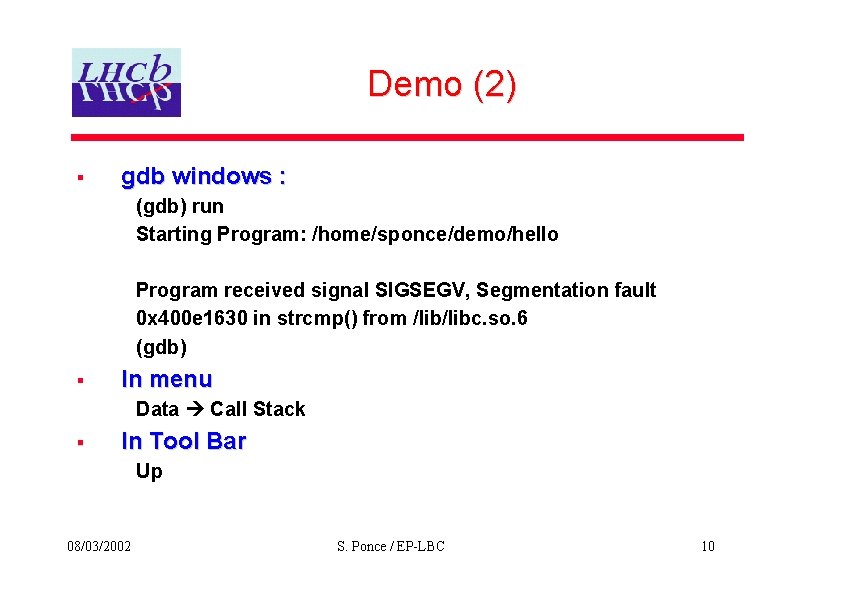 LHCb

Demo (2)

▪ gdb windows :
(gdb) run
Starting Program: /home/sponce/demo/hello

Program received signal SIGSEGV, Segmentation fault
0x400e1630 in strcmp() from /lib/libc.so.6
(gdb)

▪ In menu
Data → Call Stack

▪ In Tool Bar
Up

08/03/2002

S. Ponce / EP-LBC

10